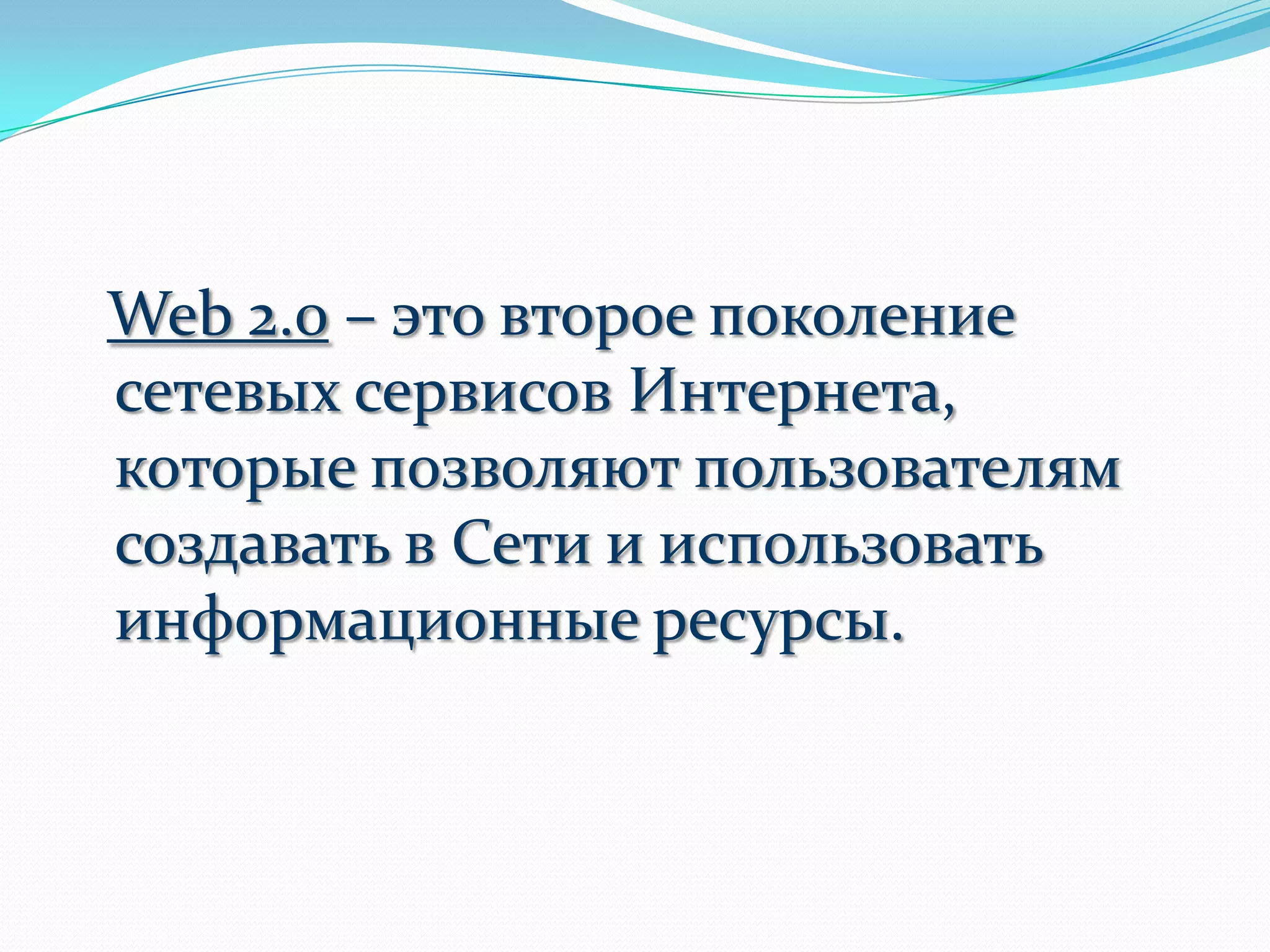 Web 2.0 – это второе поколение сетевых сервисов Интернета, которые позволяют пользователям создавать в Сети и использовать информационные ресурсы.